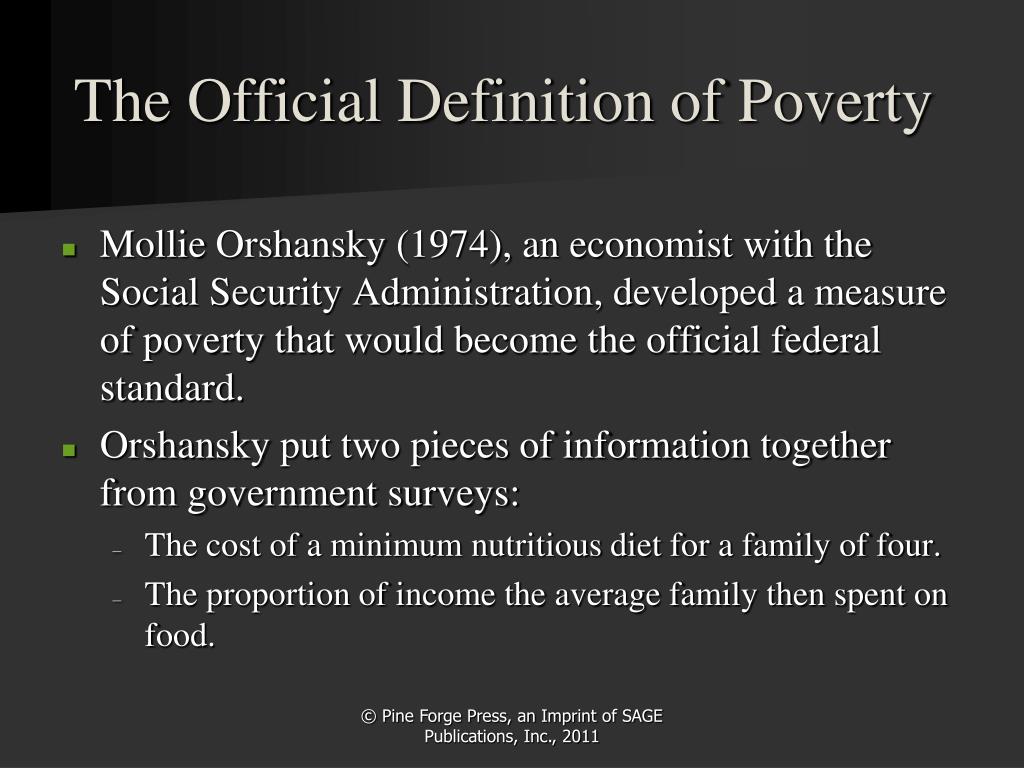 The Official Definition of Poverty

- Mollie Orshansky (1974), an economist with the Social Security Administration, developed a measure of poverty that would become the official federal standard.
- Orshansky put two pieces of information together from government surveys:
  - The cost of a minimum nutritious diet for a family of four.
  - The proportion of income the average family then spent on food.

© Pine Forge Press, an Imprint of SAGE Publications, Inc., 2011